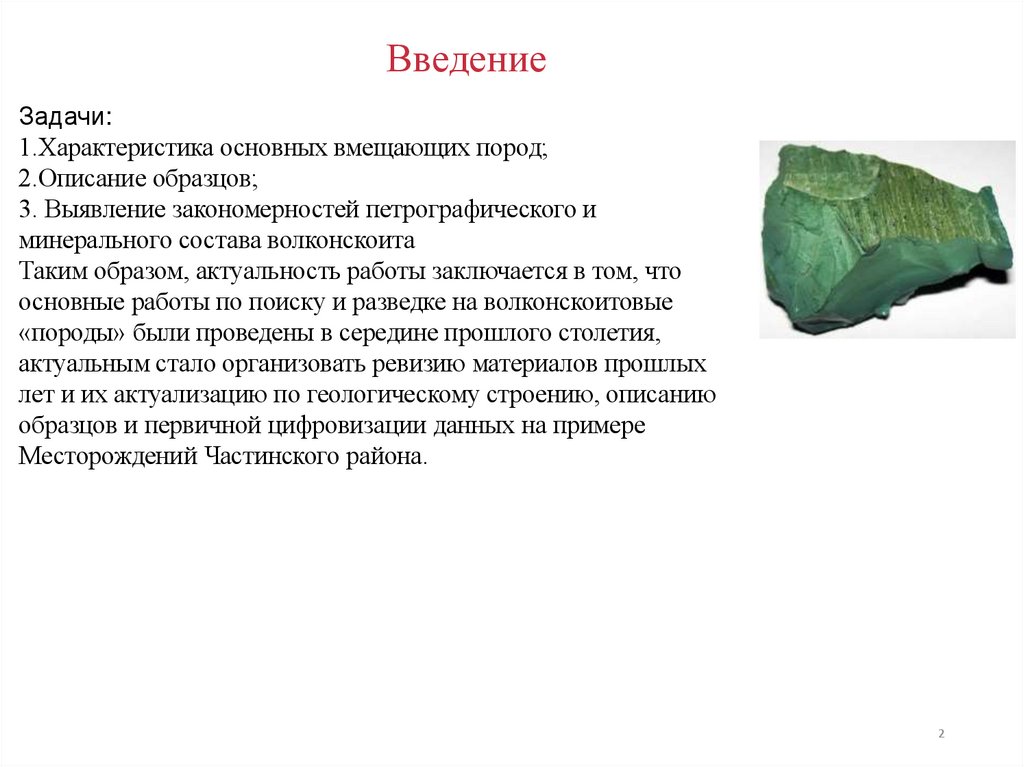 Введение

Задачи:
1.Характеристика основных вмещающих пород;
2.Описание образцов;
3. Выявление закономерностей петрографического и минерального состава волконскоита
Таким образом, актуальность работы заключается в том, что основные работы по поиску и разведке на волконскоитовые «породы» были проведены в середине прошлого столетия, актуальным стало организовать ревизию материалов прошлых лет и их актуализацию по геологическому строению, описанию образцов и первичной цифровизации данных на примере Месторождений Частинского района.

2